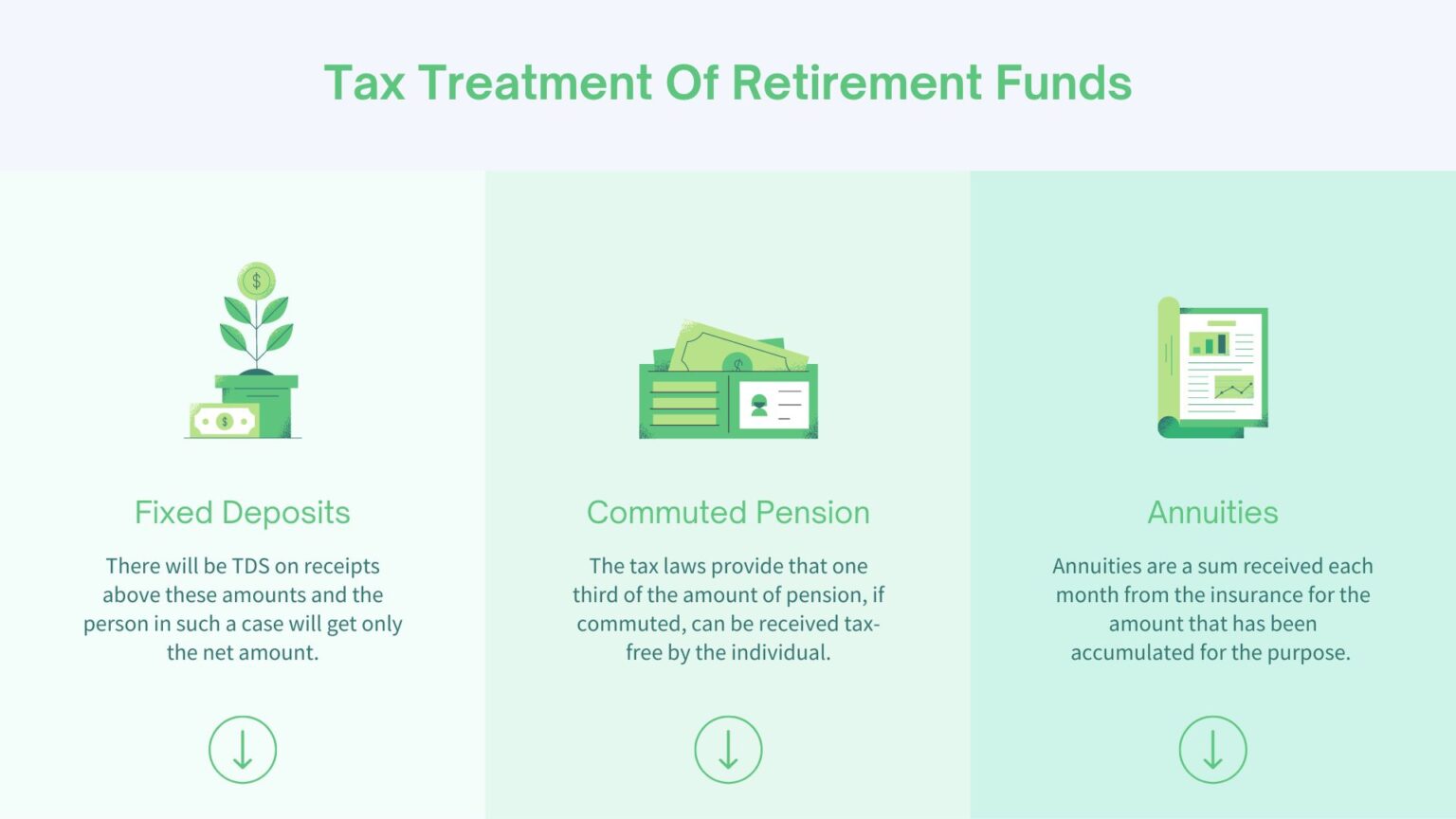 Tax Treatment Of Retirement Funds

Fixed Deposits

There will be TDS on receipts above these amounts and the person in such a case will get only the net amount.

Commuted Pension

The tax laws provide that one third of the amount of pension, if commuted, can be received tax-free by the individual.

Annuities

Annuities are a sum received each month from the insurance for the amount that has been accumulated for the purpose.